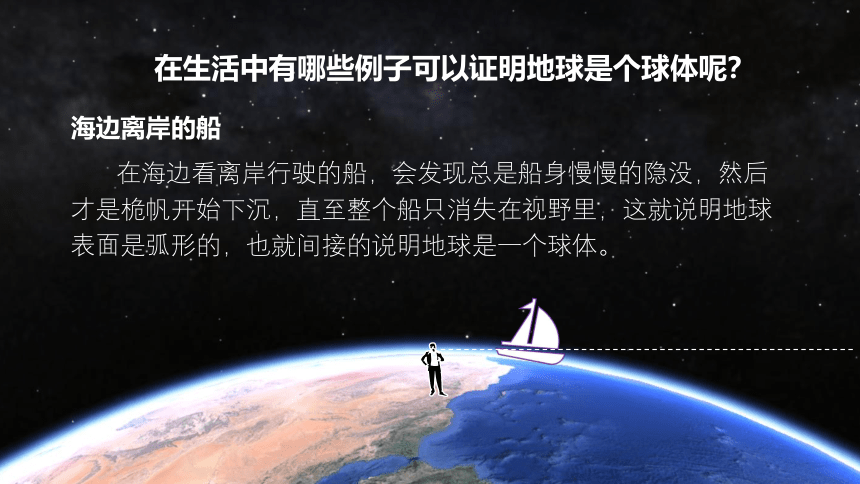 在生活中有哪些例子可以证明地球是个球体呢?

海边离岸的船

在海边看离岸行驶的船，会发现总是船身慢慢的隐没，然后才是桅帆开始下沉，直至整个船只消失在视野里，这就说明地球表面是弧形的，也就间接的说明地球是一个球体。